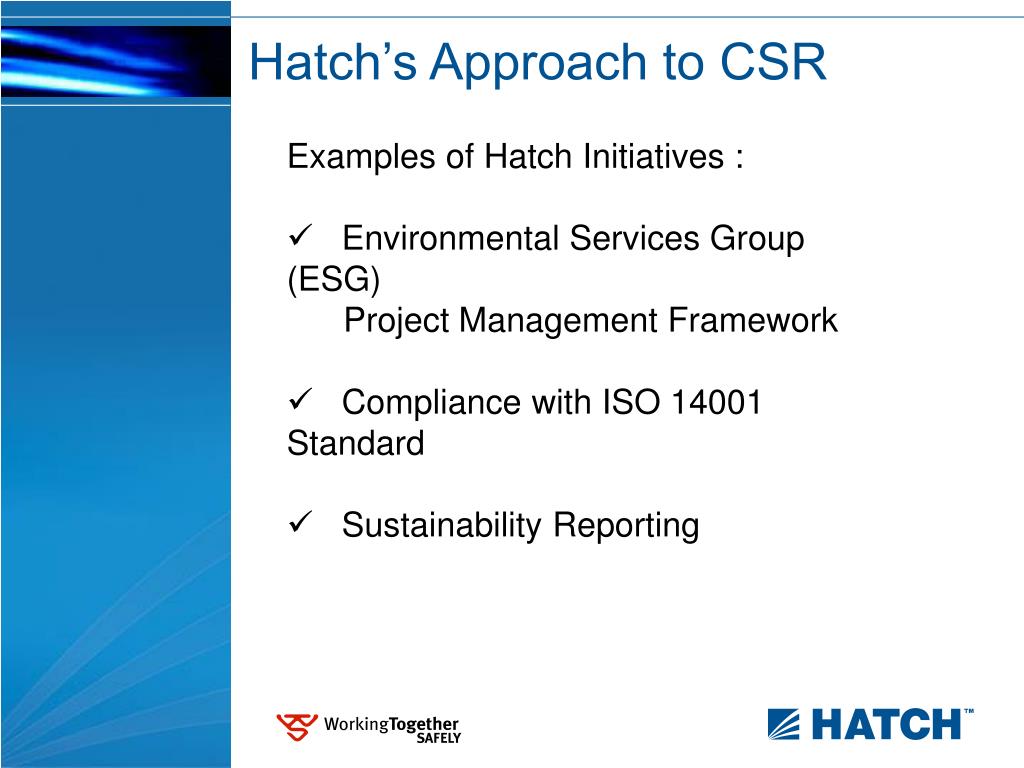 Hatch's Approach to CSR

Examples of Hatch Initiatives :

✓ Environmental Services Group (ESG)
Project Management Framework

✓ Compliance with ISO 14001 Standard

✓ Sustainability Reporting

WorkingTogether SAFELY

HATCH™